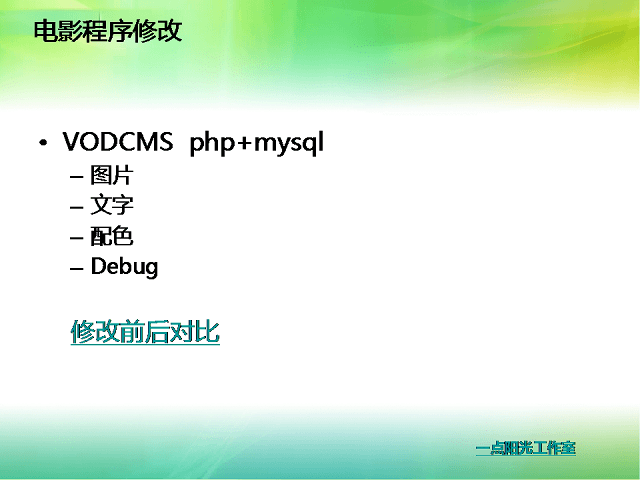 电影程序修改

• VODCMS php+mysql
– 图片
– 文字
– 配色
– Debug

修改前后对比

一点阳光工作室